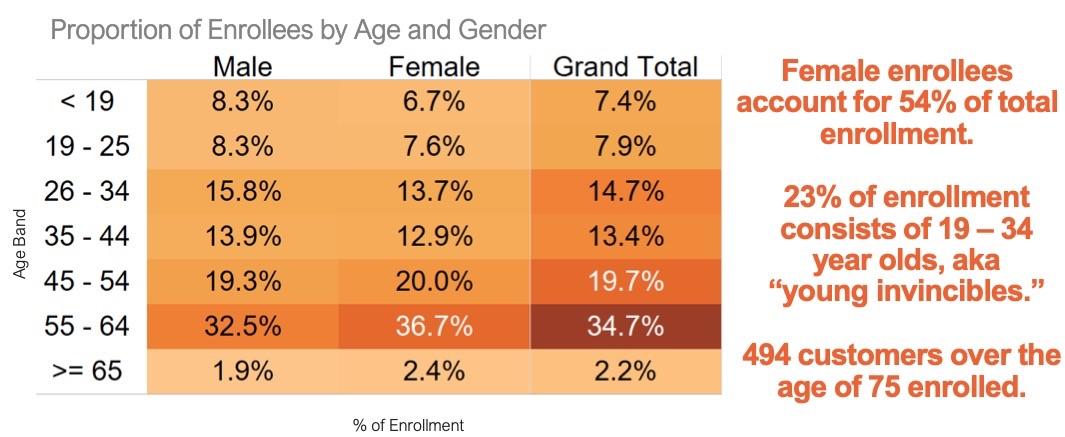 Proportion of Enrollees by Age and Gender

Age Band

| | Male | Female | Grand Total |
|---|---|---|---|
| < 19 | 8.3% | 6.7% | 7.4% |
| 19 - 25 | 8.3% | 7.6% | 7.9% |
| 26 - 34 | 15.8% | 13.7% | 14.7% |
| 35 - 44 | 13.9% | 12.9% | 13.4% |
| 45 - 54 | 19.3% | 20.0% | 19.7% |
| 55 - 64 | 32.5% | 36.7% | 34.7% |
| >= 65 | 1.9% | 2.4% | 2.2% |

% of Enrollment

Female enrollees account for 54% of total enrollment.

23% of enrollment consists of 19 – 34 year olds, aka “young invincibles.”

494 customers over the age of 75 enrolled.